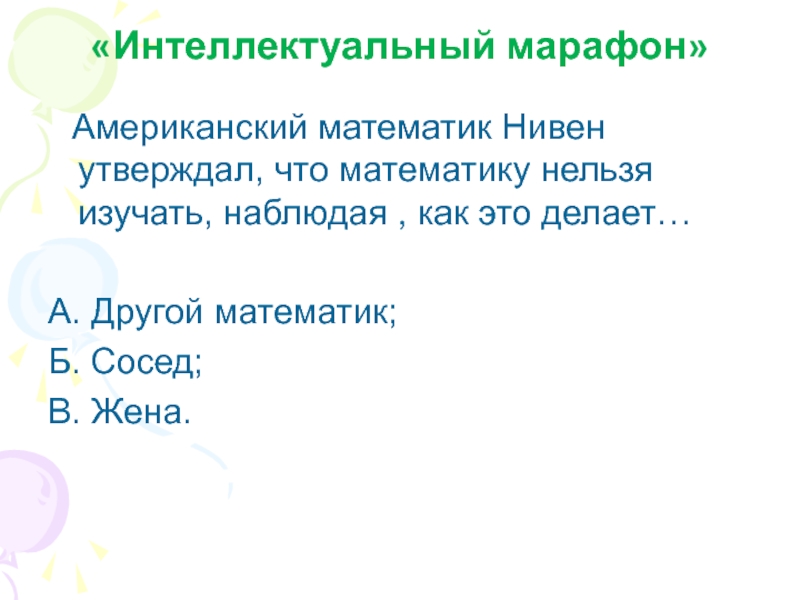 «Интеллектуальный марафон»

Американский математик Нивен утверждал, что математику нельзя изучать, наблюдая , как это делает…

А. Другой математик;
Б. Сосед;
В. Жена.